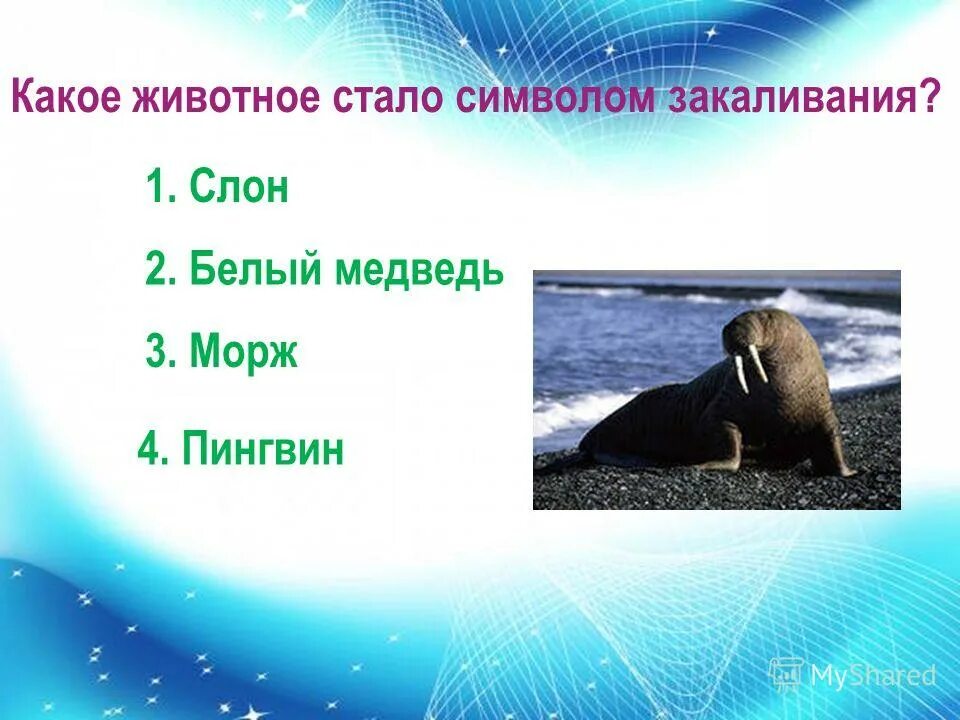 Какое животное стало символом закаливания?

1. Слон

2. Белый медведь

3. Морж

4. Пингвин

MyShared